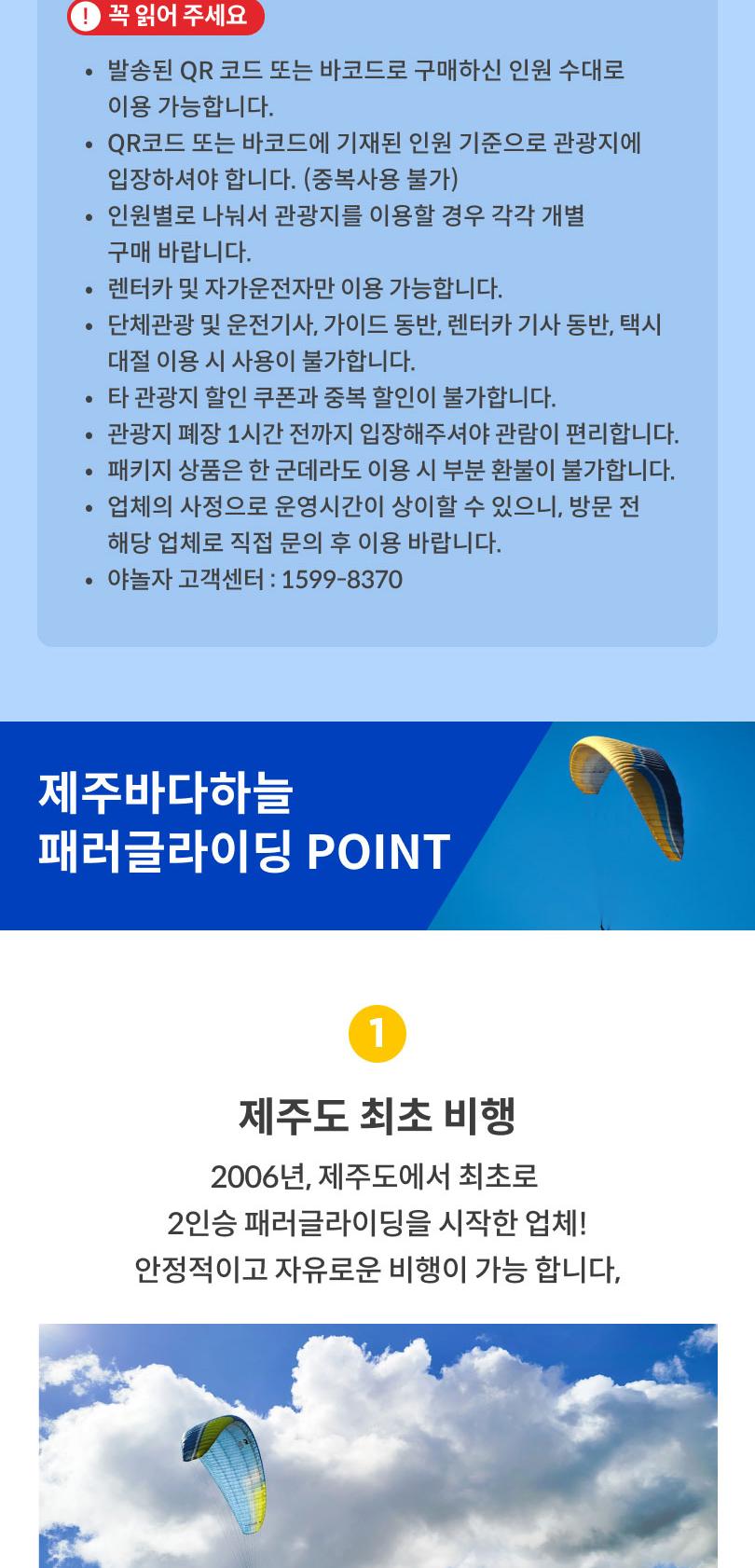 ! 꼭 읽어 주세요

• 발송된 QR 코드 또는 바코드로 구매하신 인원 수대로 이용 가능합니다.
• QR코드 또는 바코드에 기재된 인원 기준으로 관광지에 입장하셔야 합니다. (중복사용 불가)
• 인원별로 나눠서 관광지를 이용할 경우 각각 개별 구매 바랍니다.
• 렌터카 및 자가운전자만 이용 가능합니다.
• 단체관광 및 운전기사, 가이드 동반, 렌터카 기사 동반, 택시 대절 이용 시 사용이 불가합니다.
• 타 관광지 할인 쿠폰과 중복 할인이 불가합니다.
• 관광지 폐장 1시간 전까지 입장해주셔야 관람이 편리합니다.
• 패키지 상품은 한 군데라도 이용 시 부분 환불이 불가합니다.
• 업체의 사정으로 운영시간이 상이할 수 있으니, 방문 전 해당 업체로 직접 문의 후 이용 바랍니다.
• 야놀자 고객센터 : 1599-8370

제주바다하늘
패러글라이딩 POINT

1

제주도 최초 비행

2006년, 제주도에서 최초로
2인승 패러글라이딩을 시작한 업체!
안정적이고 자유로운 비행이 가능 합니다,